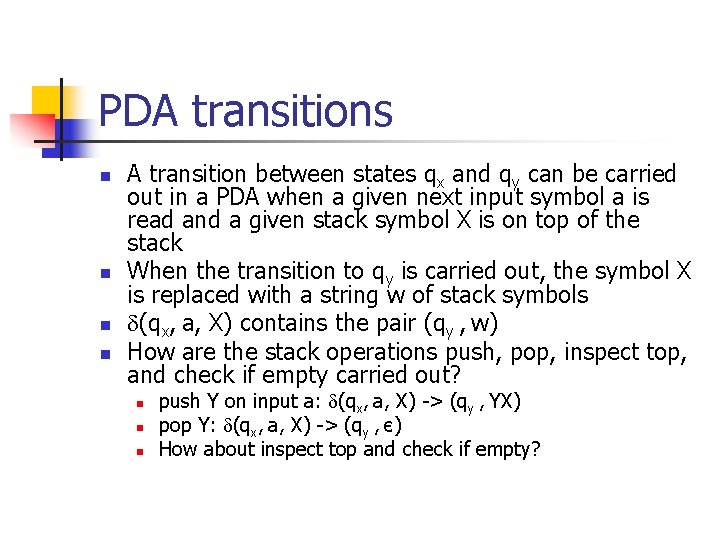 PDA transitions

- A transition between states $q_x$ and $q_y$ can be carried out in a PDA when a given next input symbol a is read and a given stack symbol X is on top of the stack
- When the transition to $q_y$ is carried out, the symbol X is replaced with a string w of stack symbols
- $\delta(q_x, a, X)$ contains the pair $(q_y, w)$
- How are the stack operations push, pop, inspect top, and check if empty carried out?
  - push Y on input a: $\delta(q_x, a, X)$ -> $(q_y, YX)$
  - pop Y: $\delta(q_x, a, X)$ -> $(q_y, \epsilon)$
  - How about inspect top and check if empty?